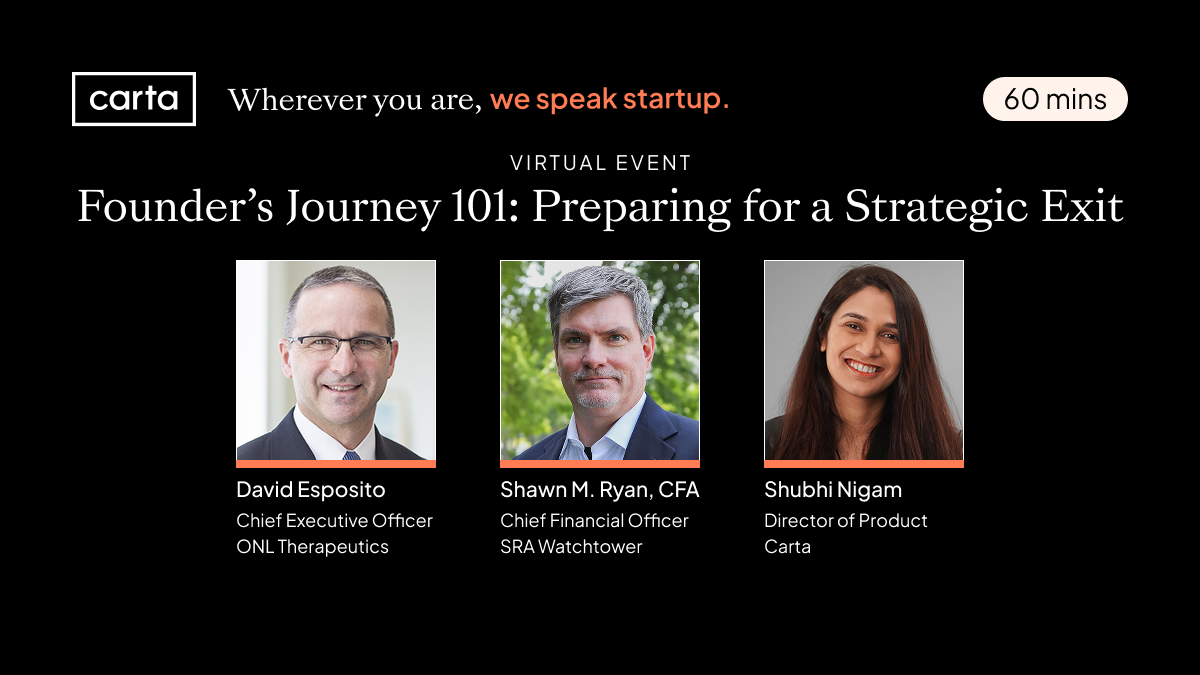 carta

Wherever you are, we speak startup.

60 mins

VIRTUAL EVENT

Founder's Journey 101: Preparing for a Strategic Exit

David Esposito
Chief Executive Officer
ONL Therapeutics

Shawn M. Ryan, CFA
Chief Financial Officer
SRA Watchtower

Shubhi Nigam
Director of Product
Carta